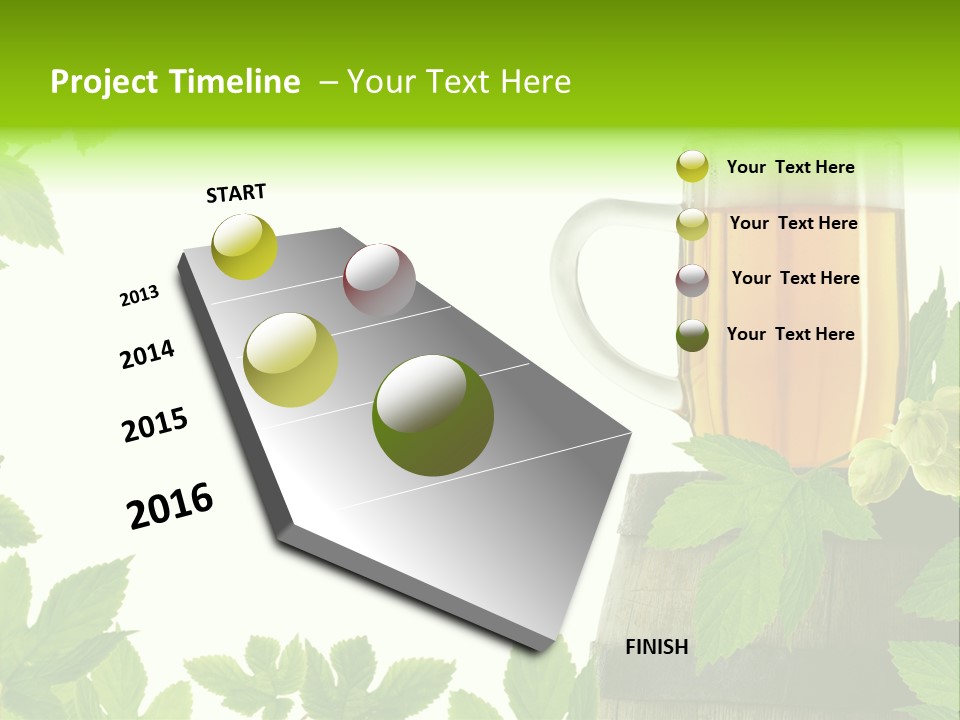 Project Timeline – Your Text Here

START

2013

2014

2015

2016

FINISH

Your Text Here

Your Text Here

Your Text Here

Your Text Here